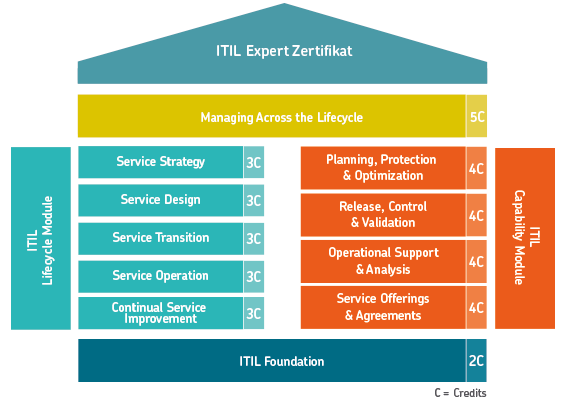 ITIL Expert Zertifikat

Managing Across the Lifecycle 5C

ITIL Lifecycle Module

Service Strategy 3C

Service Design 3C

Service Transition 3C

Service Operation 3C

Continual Service Improvement 3C

Planning, Protection & Optimization 4C

Release, Control & Validation 4C

Operational Support & Analysis 4C

Service Offerings & Agreements 4C

ITIL Capability Module

ITIL Foundation 2C

C = Credits